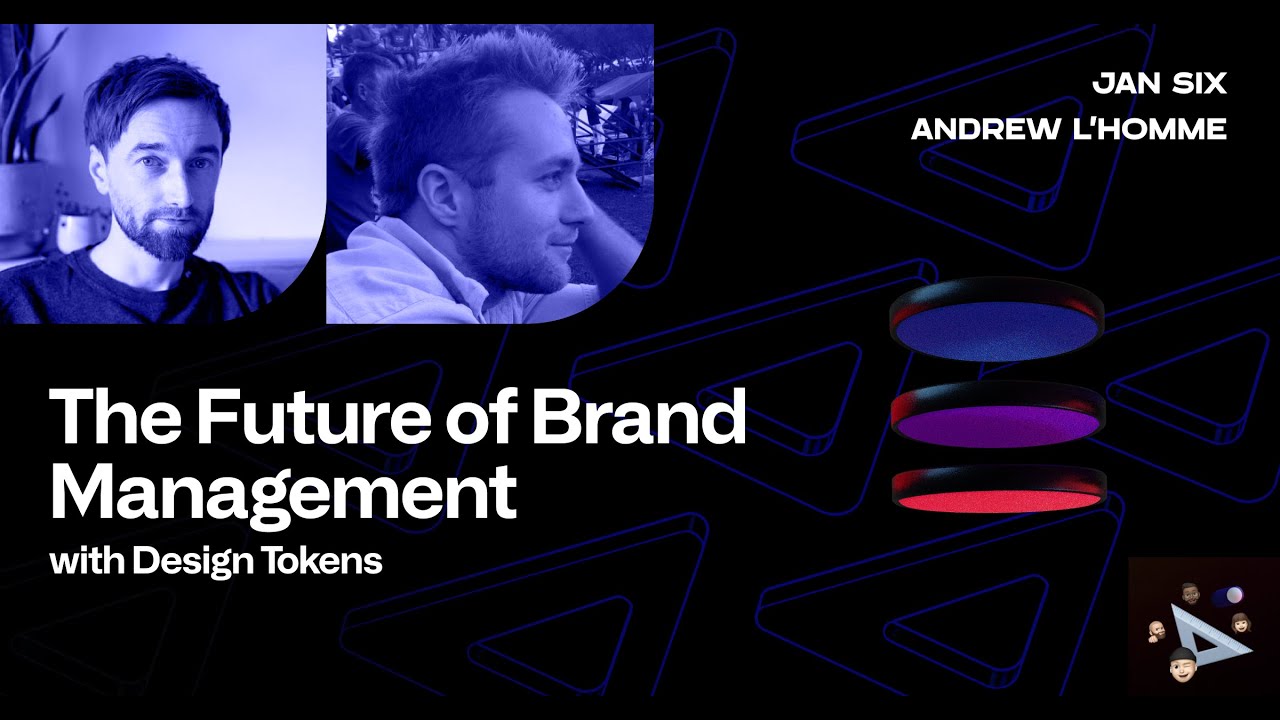 JAN SIX
ANDREW L'HOMME

The Future of Brand Management
with Design Tokens